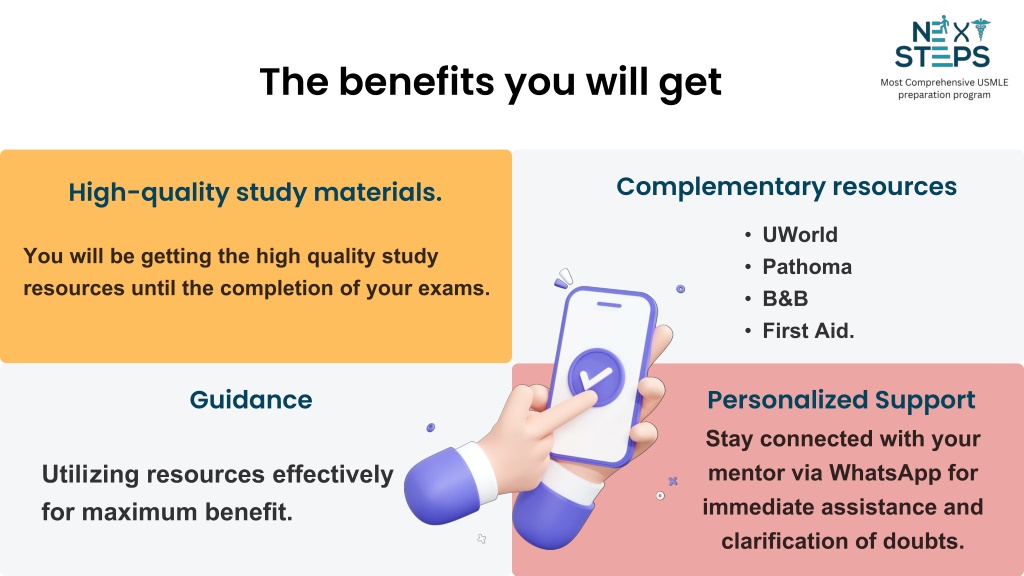 The benefits you will get

NEXT STEPS
Most Comprehensive USMLE preparation program

High-quality study materials.

You will be getting the high quality study resources until the completion of your exams.

Complementary resources

• UWorld
• Pathoma
• B&B
• First Aid.

Guidance

Utilizing resources effectively for maximum benefit.

Personalized Support

Stay connected with your mentor via WhatsApp for immediate assistance and clarification of doubts.